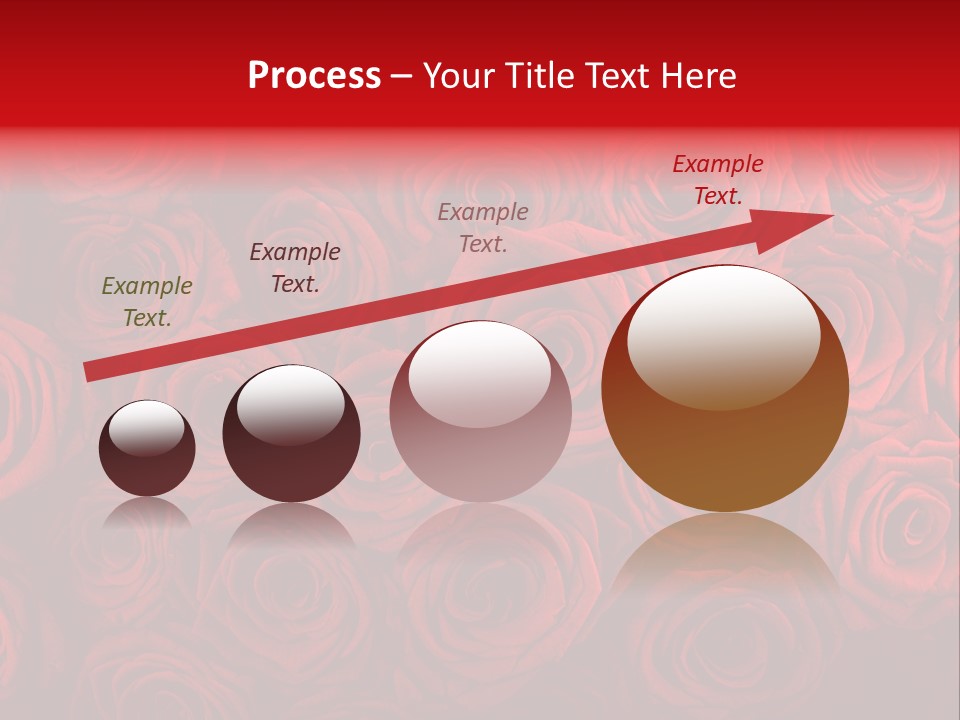 Process – Your Title Text Here

Example Text.

Example Text.

Example Text.

Example Text.